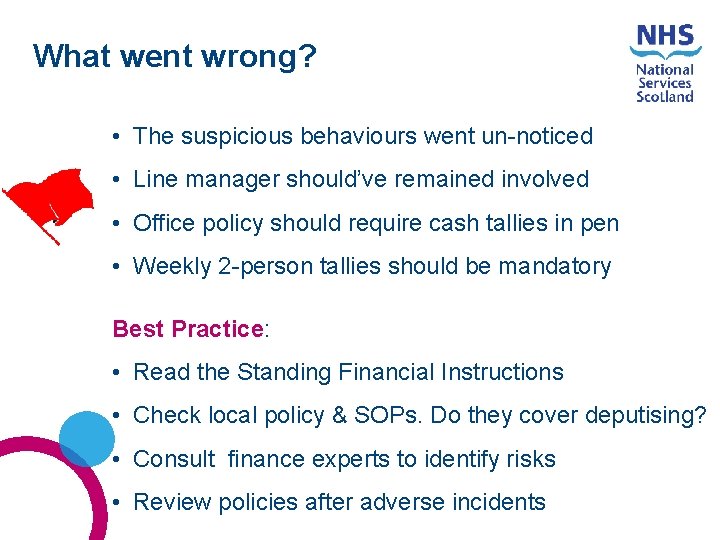 What went wrong?

NHS
National Services Scotland

• The suspicious behaviours went un-noticed
• Line manager should've remained involved
• Office policy should require cash tallies in pen
• Weekly 2-person tallies should be mandatory

Best Practice:

• Read the Standing Financial Instructions
• Check local policy & SOPs. Do they cover deputising?
• Consult finance experts to identify risks
• Review policies after adverse incidents